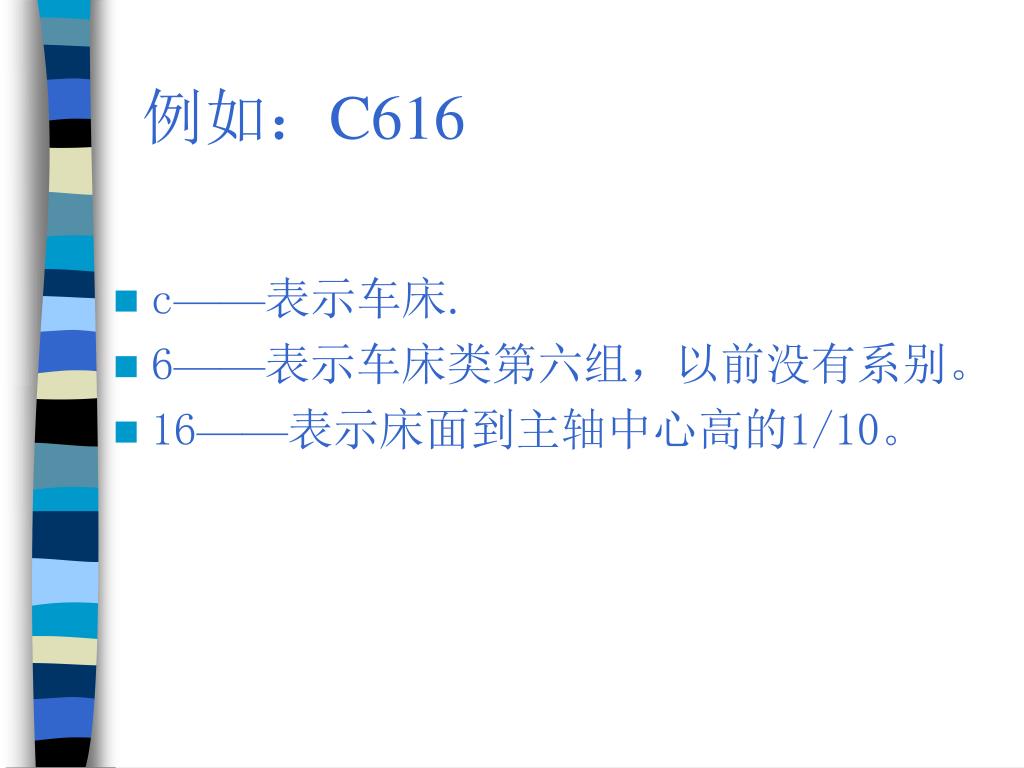 例如：C616

c——表示车床.
6——表示车床类第六组，以前没有系别。
16——表示床面到主轴中心高的1/10。